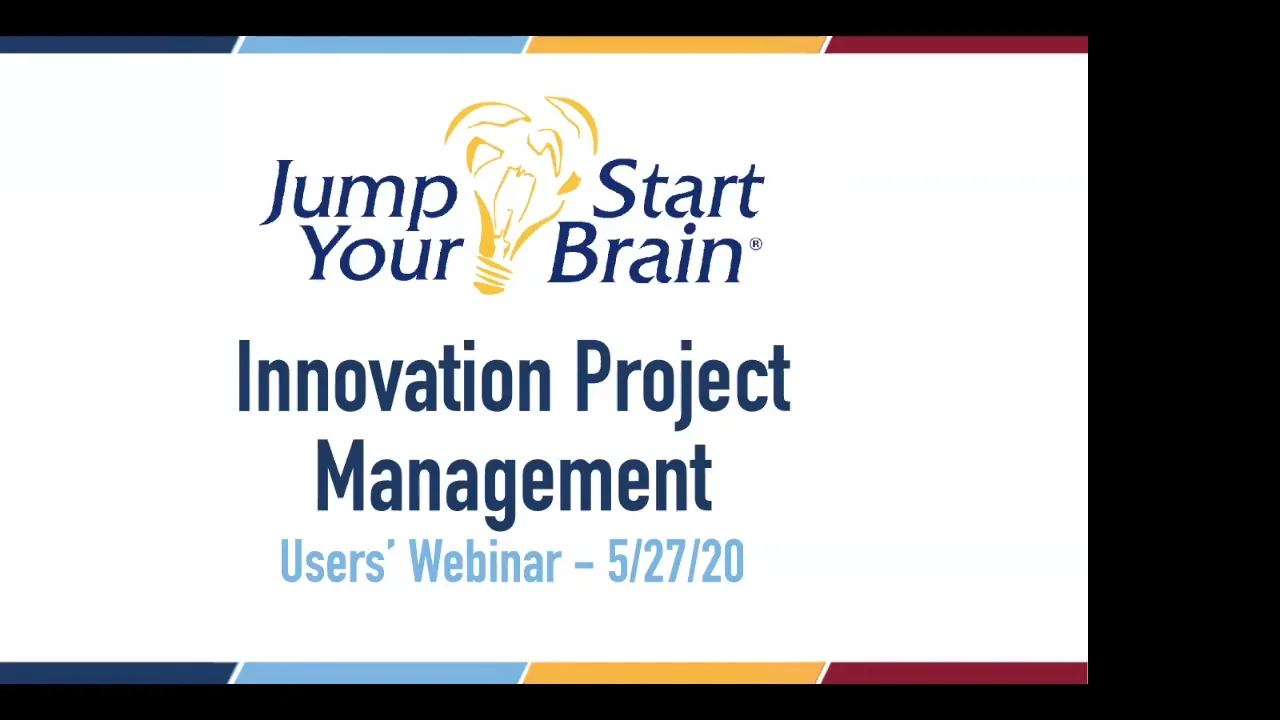 Jump Start Your Brain®

Innovation Project Management

Users' Webinar – 5/27/20